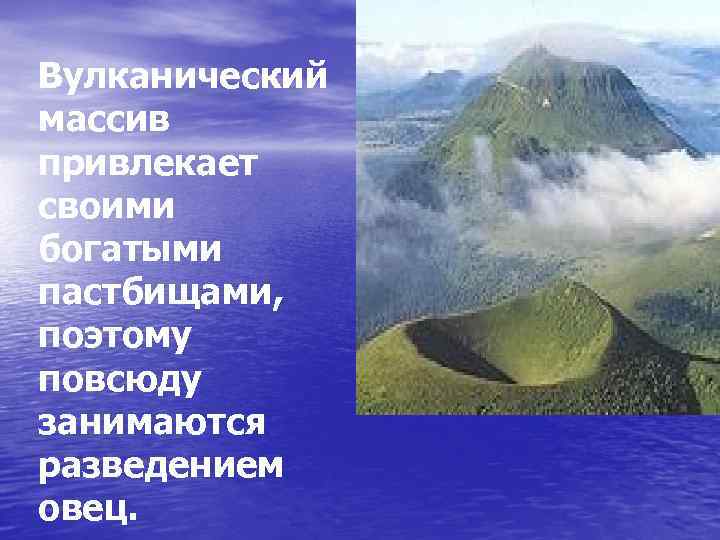 Вулканический массив привлекает своими богатыми пастбищами, поэтому повсюду занимаются разведением овец.